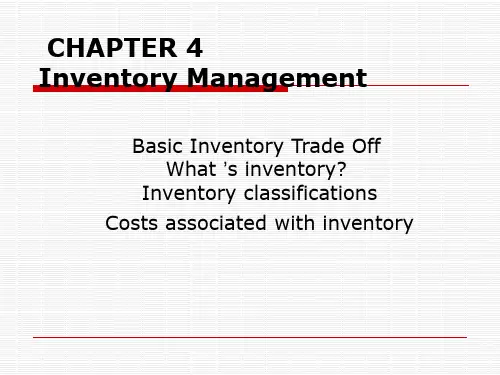 CHAPTER 4
Inventory Management

Basic Inventory Trade Off
What ’s inventory?
Inventory classifications
Costs associated with inventory